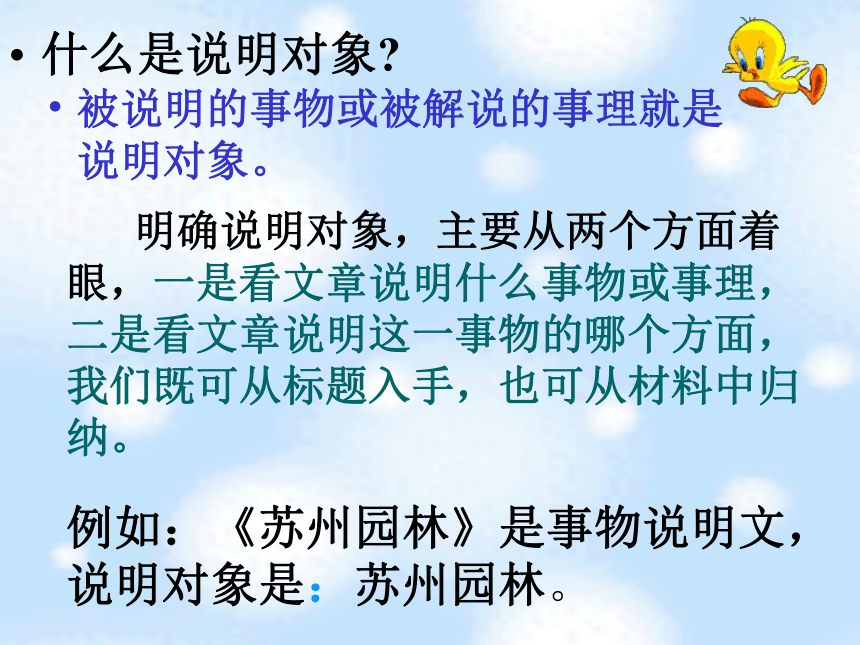 • 什么是说明对象?
• 被说明的事物或被解说的事理就是说明对象。

明确说明对象，主要从两个方面着眼，一是看文章说明什么事物或事理，二是看文章说明这一事物的哪个方面，我们既可从标题入手，也可从材料中归纳。

例如：《苏州园林》是事物说明文，说明对象是：苏州园林。